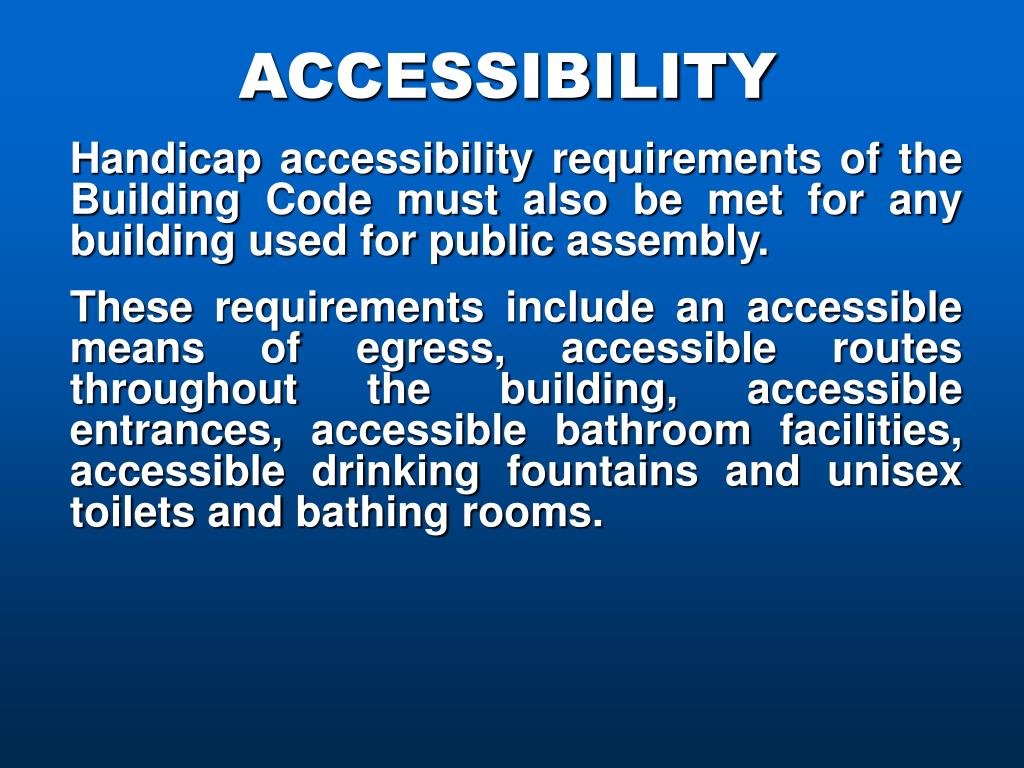 ACCESSIBILITY

Handicap accessibility requirements of the Building Code must also be met for any building used for public assembly.

These requirements include an accessible means of egress, accessible routes throughout the building, accessible entrances, accessible bathroom facilities, accessible drinking fountains and unisex toilets and bathing rooms.